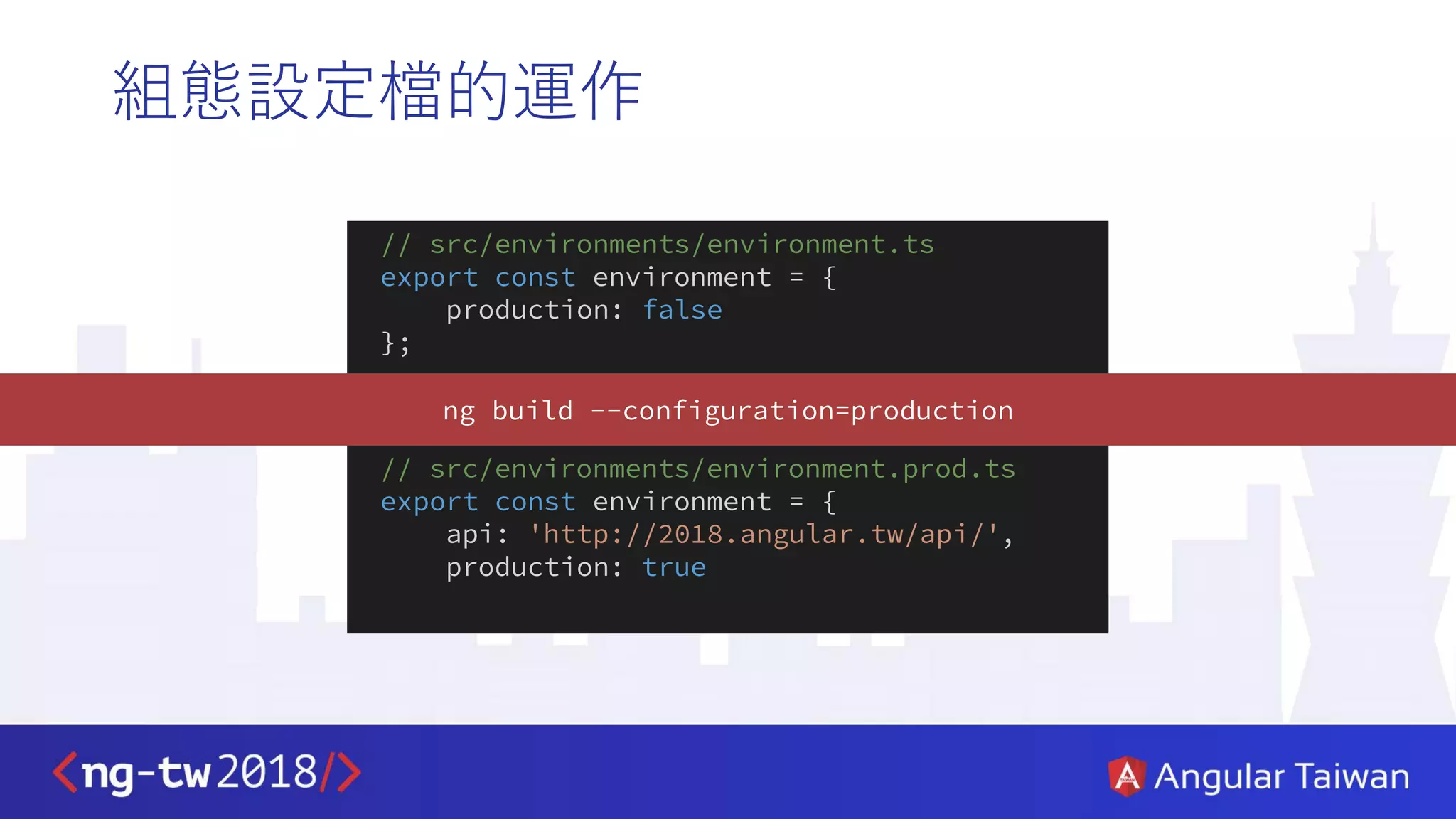 組態設定檔的運作

// src/environments/environment.ts
export const environment = {
    production: false
};

ng build --configuration=production

// src/environments/environment.prod.ts
export const environment = {
    api: 'http://2018.angular.tw/api/',
    production: true

<ng-tw2018/>

Angular Taiwan